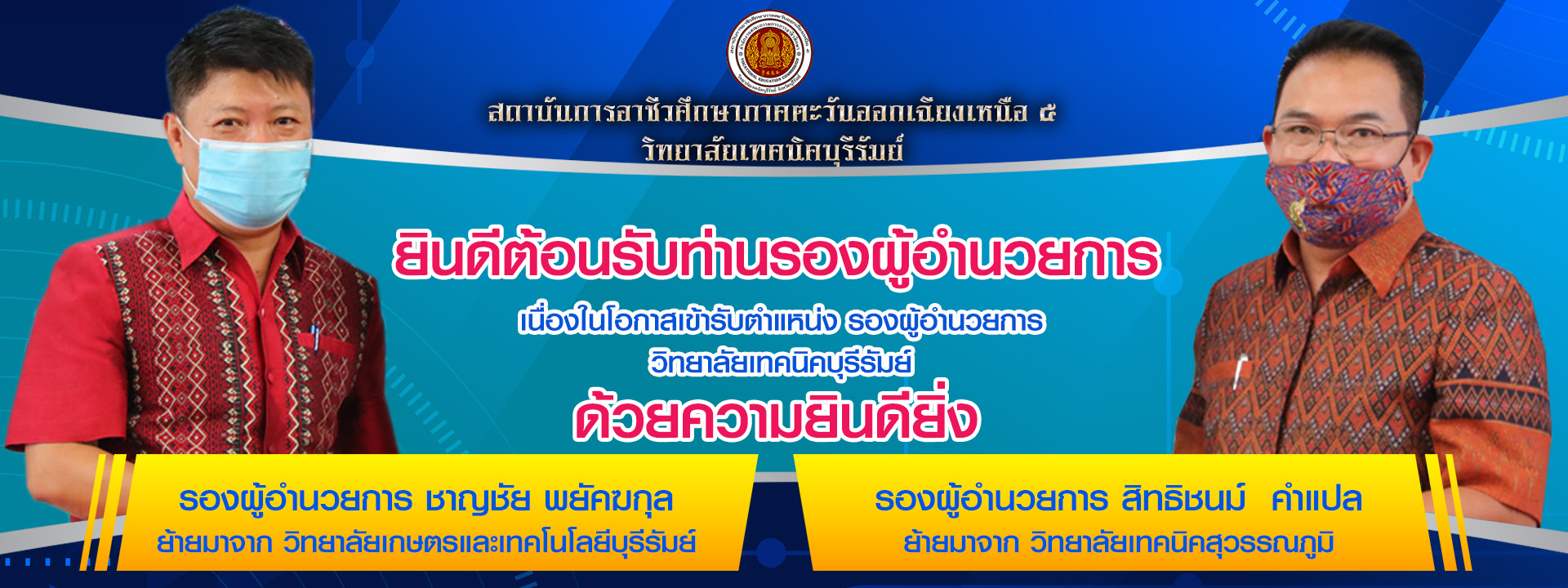 สถาบันการอาชีวศึกษาภาคตะวันออกเฉียงเหนือ ๕
วิทยาลัยเทคนิคบุรีรัมย์

ยินดีต้อนรับท่านรองผู้อำนวยการ
เนื่องในโอกาสเข้ารับตำแหน่ง รองผู้อำนวยการ
วิทยาลัยเทคนิคบุรีรัมย์
ด้วยความยินดียิ่ง

รองผู้อำนวยการ ชาญชัย พยัคฆกุล
ย้ายมาจาก วิทยาลัยเกษตรและเทคโนโลยีบุรีรัมย์

รองผู้อำนวยการ สิทธิชนม์ คำแปล
ย้ายมาจาก วิทยาลัยเทคนิคสุวรรณภูมิ